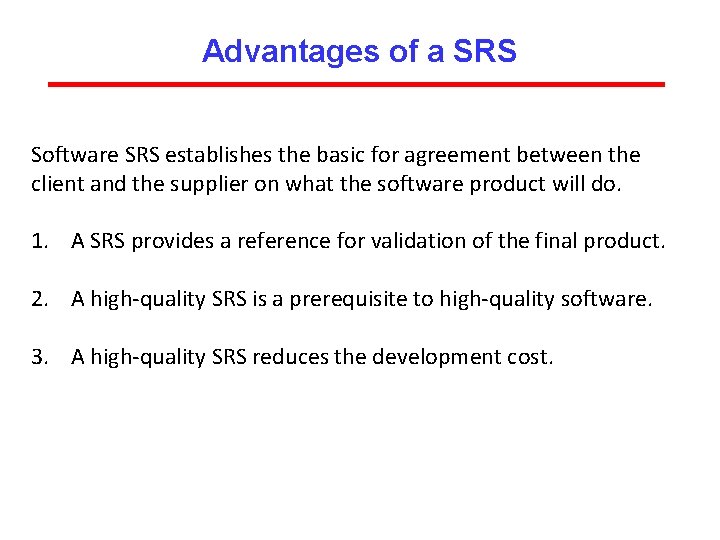 Advantages of a SRS

Software SRS establishes the basic for agreement between the client and the supplier on what the software product will do.

1. A SRS provides a reference for validation of the final product.

2. A high-quality SRS is a prerequisite to high-quality software.

3. A high-quality SRS reduces the development cost.